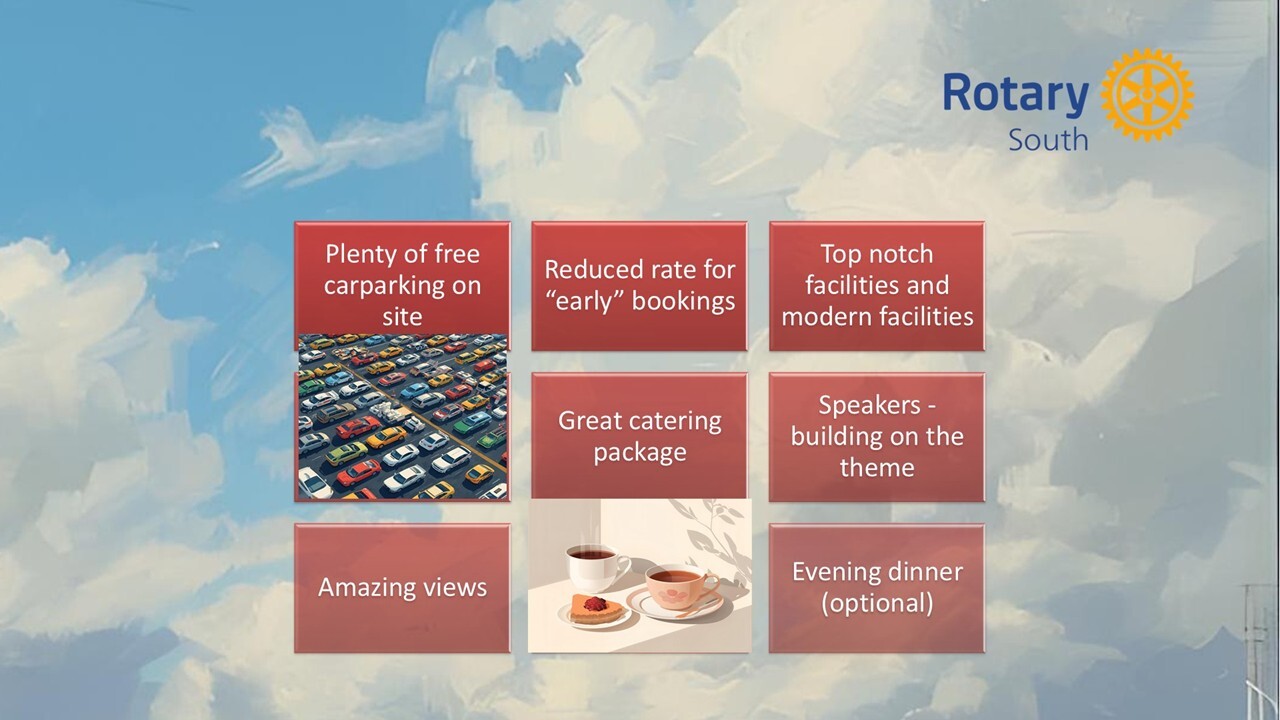 Rotary
South

Plenty of free carparking on site

Reduced rate for “early” bookings

Top notch facilities and modern facilities

Great catering package

Speakers - building on the theme

Amazing views

Evening dinner (optional)